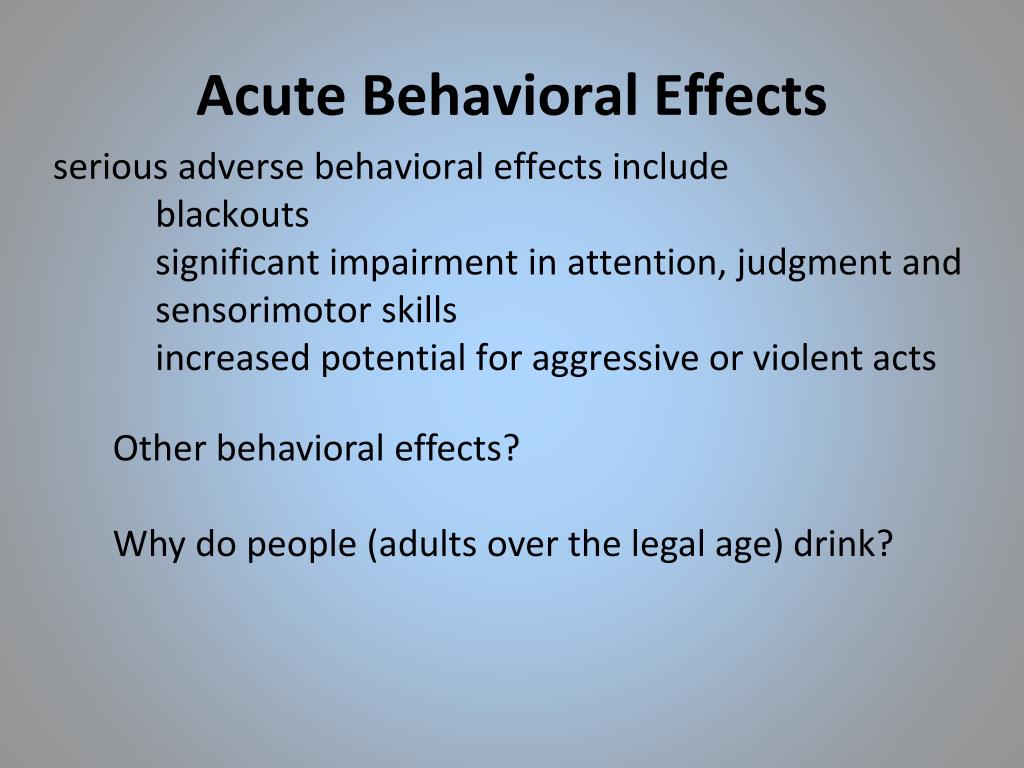 Acute Behavioral Effects

serious adverse behavioral effects include
blackouts
significant impairment in attention, judgment and sensorimotor skills
increased potential for aggressive or violent acts

Other behavioral effects?

Why do people (adults over the legal age) drink?